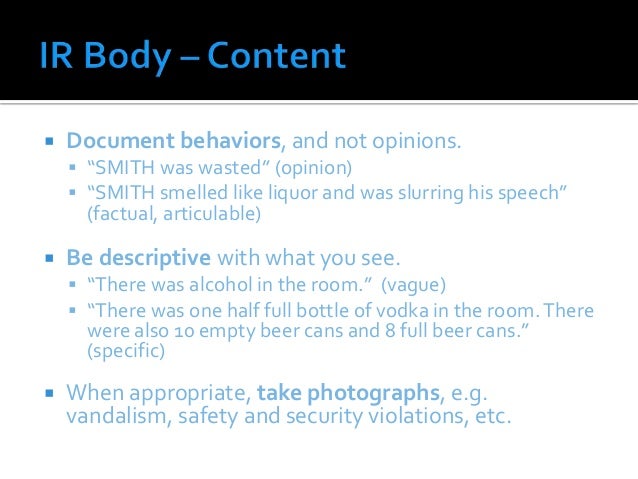 IR Body – Content

▪ Document behaviors, and not opinions.
 ▪ “SMITH was wasted” (opinion)
 ▪ “SMITH smelled like liquor and was slurring his speech” (factual, articulable)

▪ Be descriptive with what you see.
 ▪ “There was alcohol in the room.” (vague)
 ▪ “There was one half full bottle of vodka in the room. There were also 10 empty beer cans and 8 full beer cans.” (specific)

▪ When appropriate, take photographs, e.g. vandalism, safety and security violations, etc.